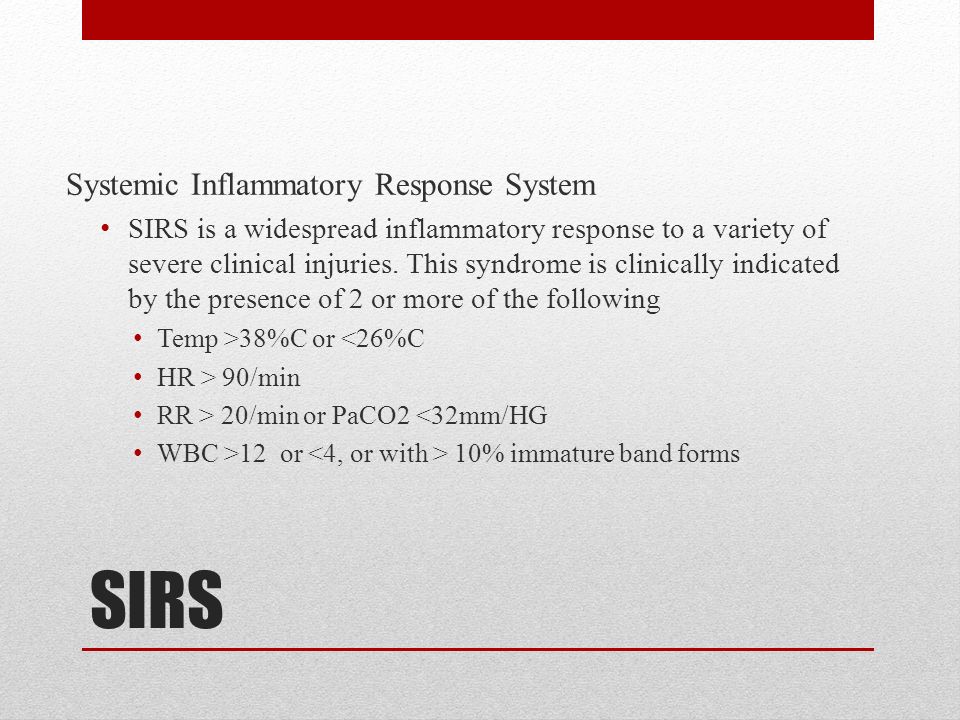 Systemic Inflammatory Response System

• SIRS is a widespread inflammatory response to a variety of severe clinical injuries. This syndrome is clinically indicated by the presence of 2 or more of the following

• Temp >38%C or <26%C

• HR > 90/min

• RR > 20/min or PaCO2 <32mm/HG

• WBC >12 or <4, or with > 10% immature band forms

SIRS